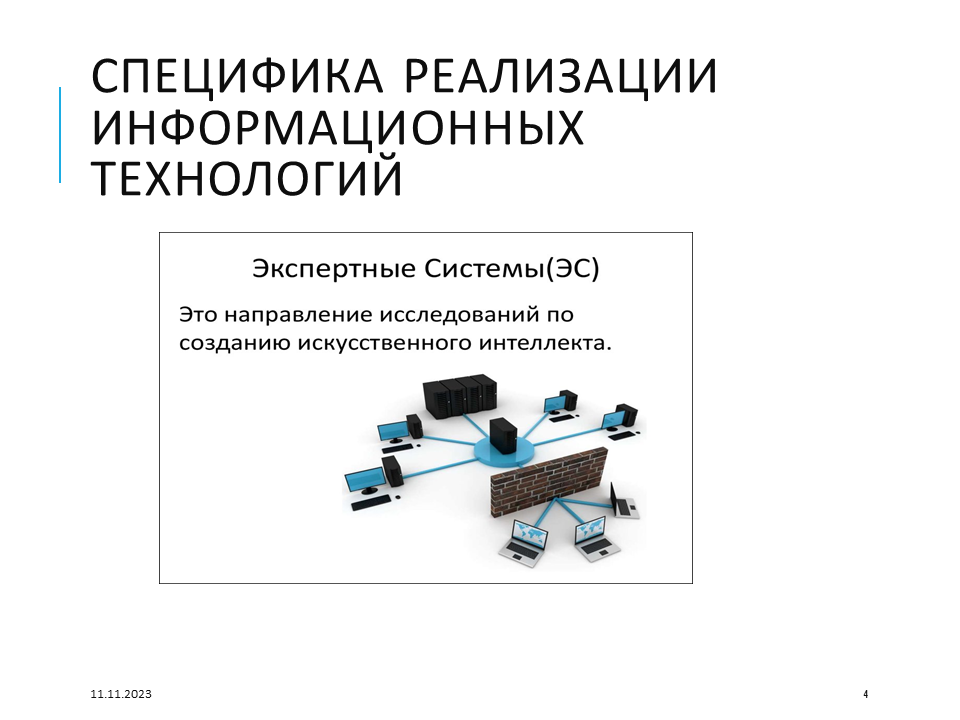 СПЕЦИФИКА РЕАЛИЗАЦИИ ИНФОРМАЦИОННЫХ ТЕХНОЛОГИЙ

Экспертные Системы(ЭС)

Это направление исследований по созданию искусственного интеллекта.

11.11.2023

4